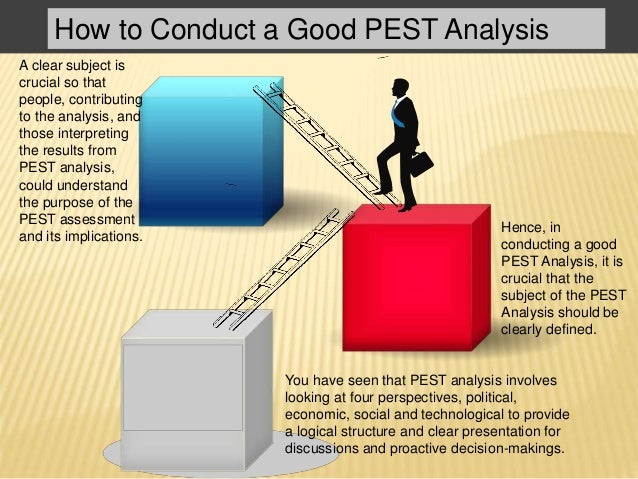 How to Conduct a Good PEST Analysis

A clear subject is crucial so that people, contributing to the analysis, and those interpreting the results from PEST analysis, could understand the purpose of the PEST assessment and its implications.

Hence, in conducting a good PEST Analysis, it is crucial that the subject of the PEST Analysis should be clearly defined.

You have seen that PEST analysis involves looking at four perspectives, political, economic, social and technological to provide a logical structure and clear presentation for discussions and proactive decision-makings.